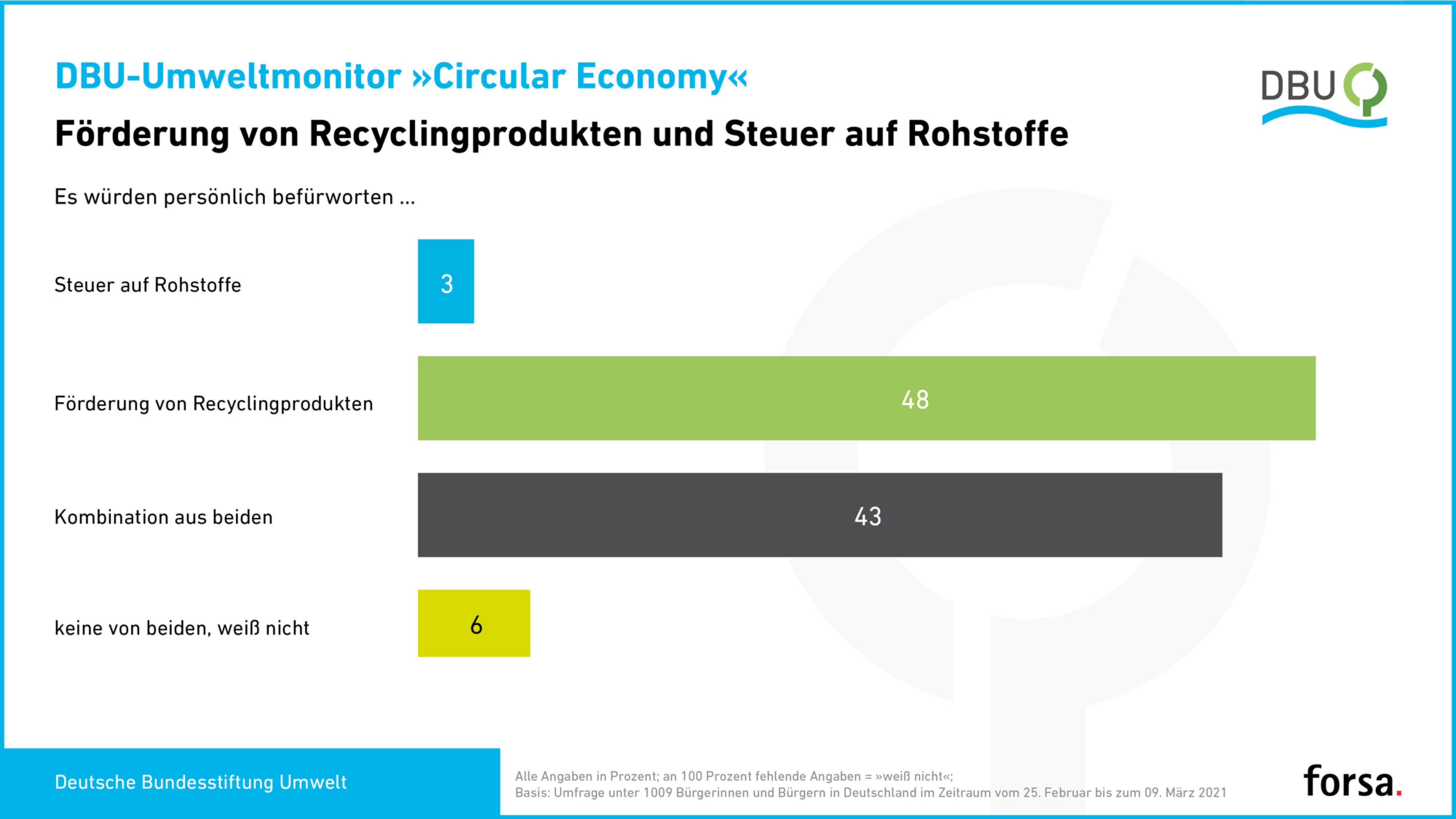 DBU-Umweltmonitor »Circular Economy«

DBU

Förderung von Recyclingprodukten und Steuer auf Rohstoffe

Es würden persönlich befürworten ...

Steuer auf Rohstoffe 3

Förderung von Recyclingprodukten 48

Kombination aus beiden 43

keine von beiden, weiß nicht 6

Deutsche Bundesstiftung Umwelt

Alle Angaben in Prozent; an 100 Prozent fehlende Angaben = »weiß nicht«;
Basis: Umfrage unter 1009 Bürgerinnen und Bürgern in Deutschland im Zeitraum vom 25. Februar bis zum 09. März 2021

forsa.